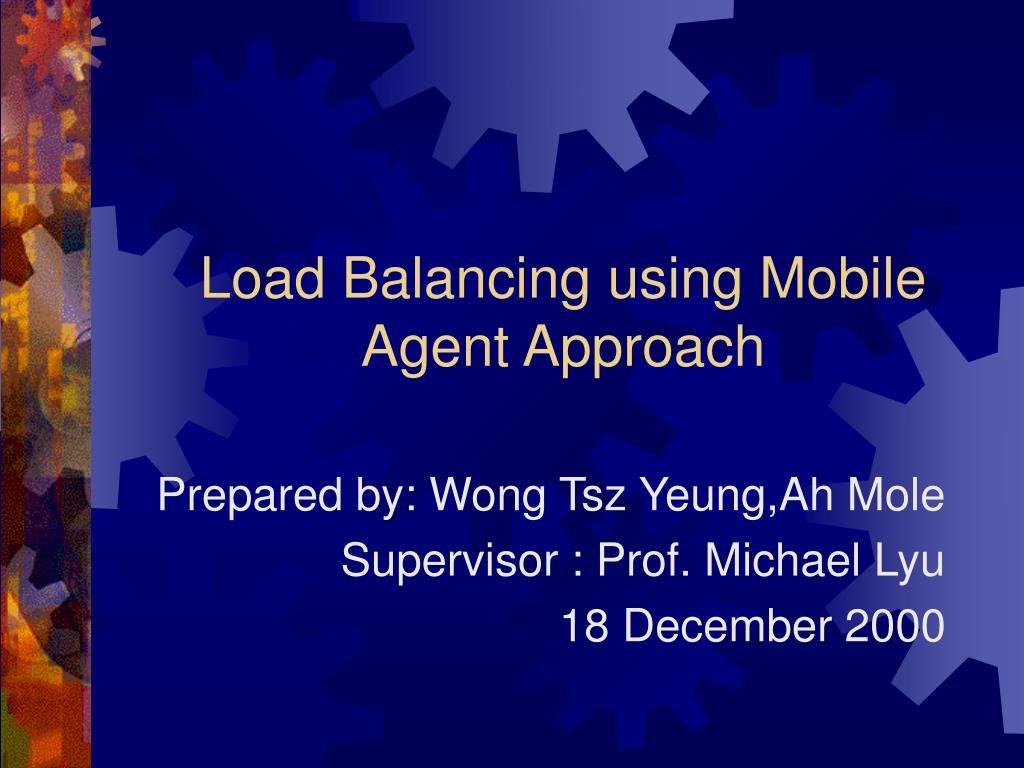 Load Balancing using Mobile Agent Approach

Prepared by: Wong Tsz Yeung,Ah Mole
Supervisor : Prof. Michael Lyu
18 December 2000